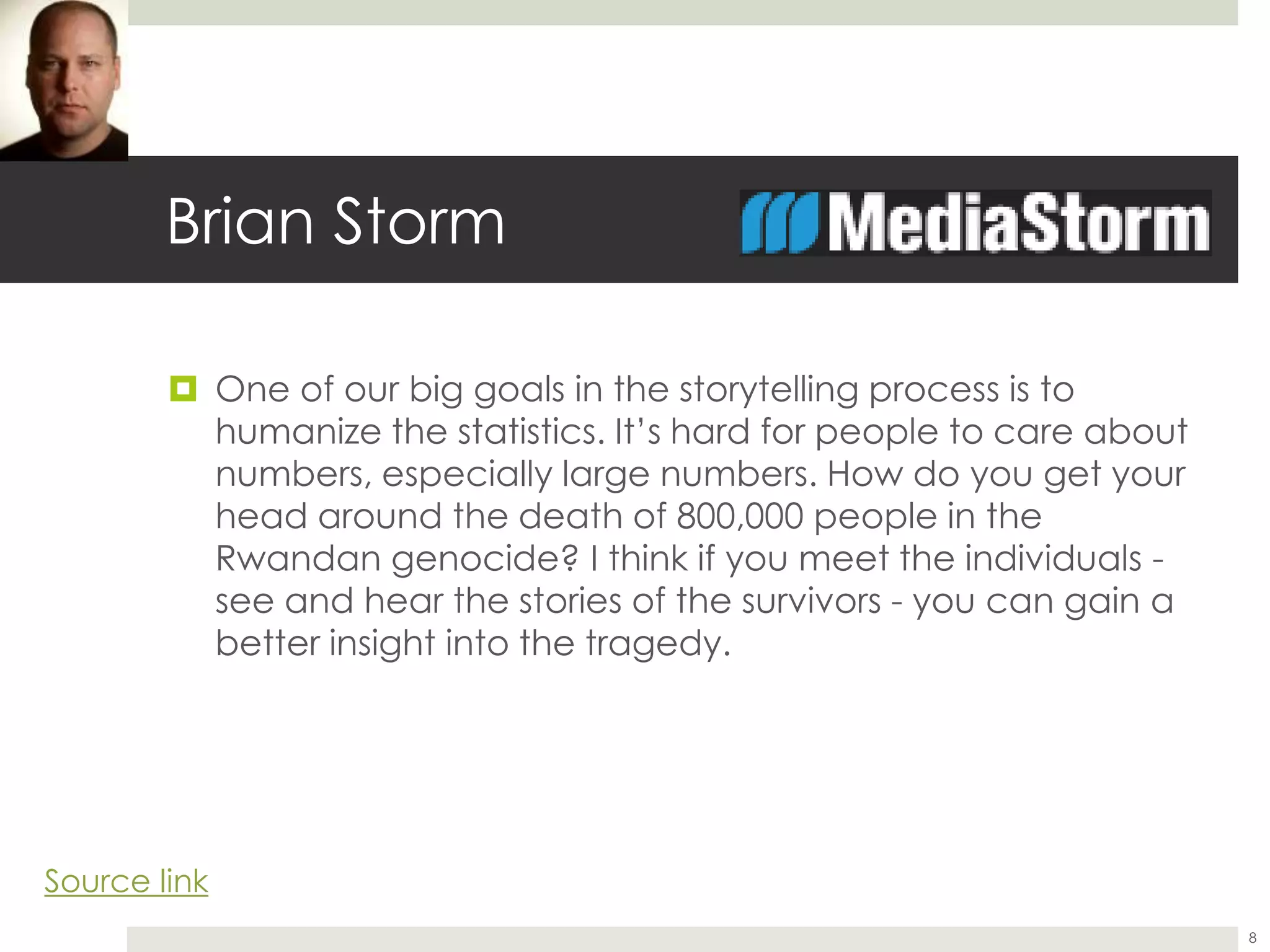 Brian Storm

MediaStorm

One of our big goals in the storytelling process is to humanize the statistics. It's hard for people to care about numbers, especially large numbers. How do you get your head around the death of 800,000 people in the Rwandan genocide? I think if you meet the individuals - see and hear the stories of the survivors - you can gain a better insight into the tragedy.

Source link

8